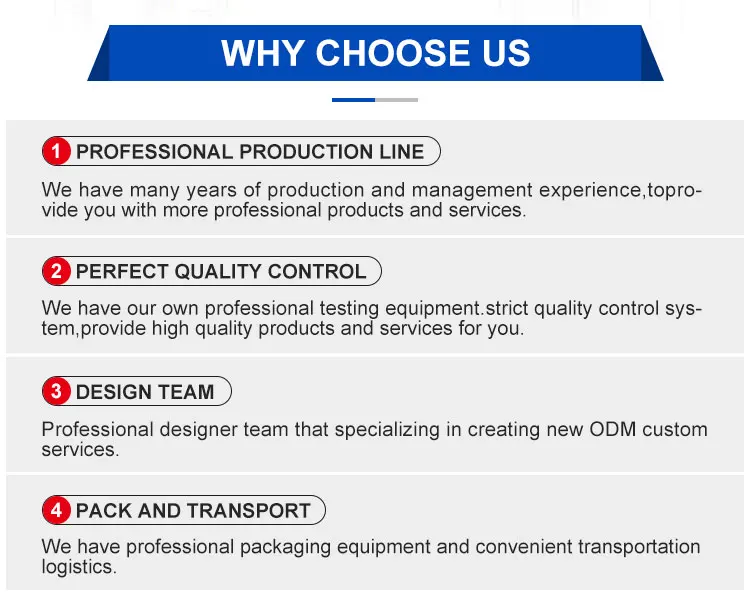 WHY CHOOSE US

1 PROFESSIONAL PRODUCTION LINE

We have many years of production and management experience,toprovide you with more professional products and services.

2 PERFECT QUALITY CONTROL

We have our own professional testing equipment.strict quality control system,provide high quality products and services for you.

3 DESIGN TEAM

Professional designer team that specializing in creating new ODM custom services.

4 PACK AND TRANSPORT

We have professional packaging equipment and convenient transportation logistics.